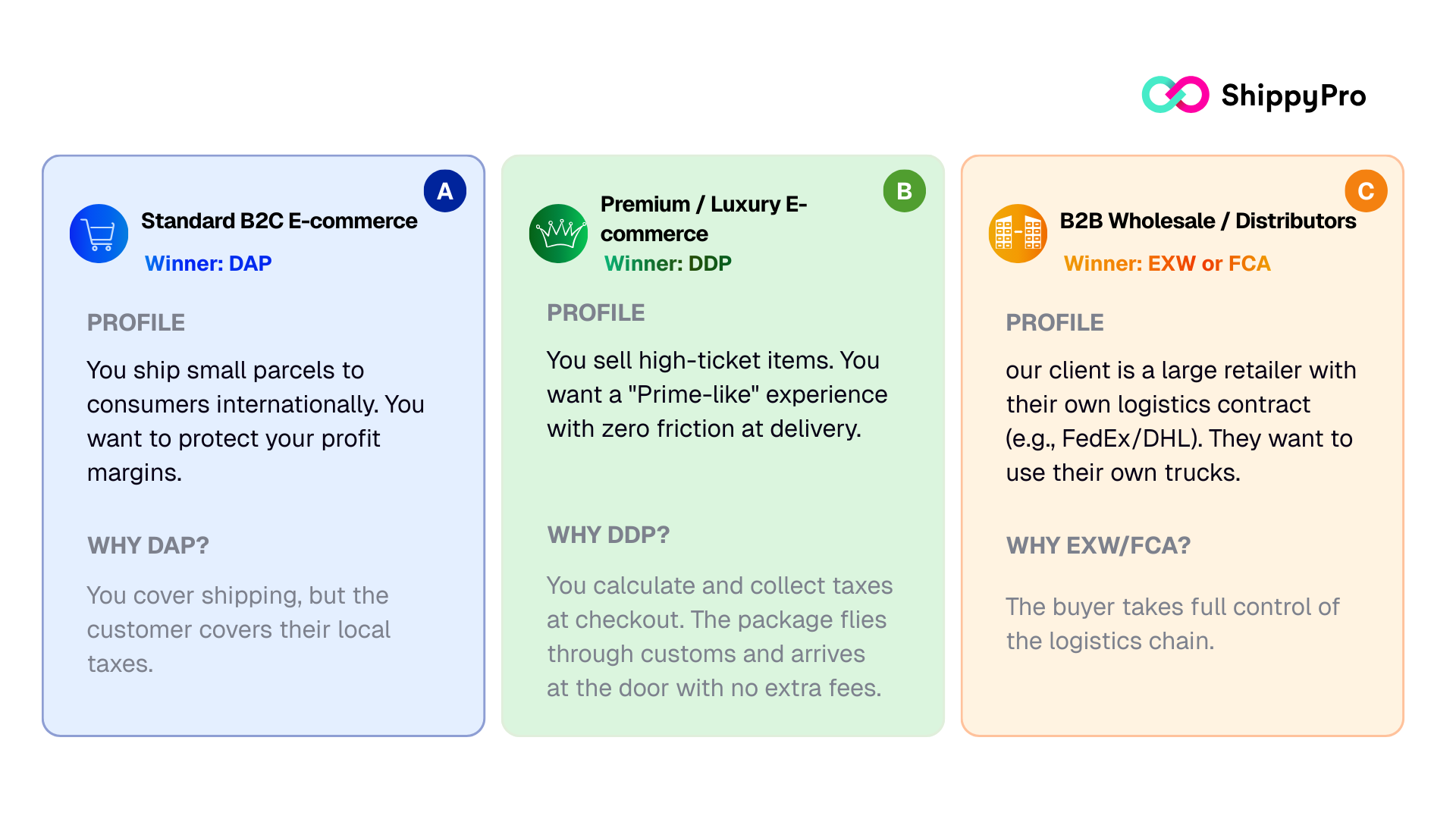 ShippyPro

A

Standard B2C E-commerce

Winner: DAP

PROFILE

You ship small parcels to consumers internationally. You want to protect your profit margins.

WHY DAP?

You cover shipping, but the customer covers their local taxes.

B

Premium / Luxury E-commerce

Winner: DDP

PROFILE

You sell high-ticket items. You want a "Prime-like" experience with zero friction at delivery.

WHY DDP?

You calculate and collect taxes at checkout. The package flies through customs and arrives at the door with no extra fees.

C

B2B Wholesale / Distributors

Winner: EXW or FCA

PROFILE

our client is a large retailer with their own logistics contract (e.g., FedEx/DHL). They want to use their own trucks.

WHY EXW/FCA?

The buyer takes full control of the logistics chain.